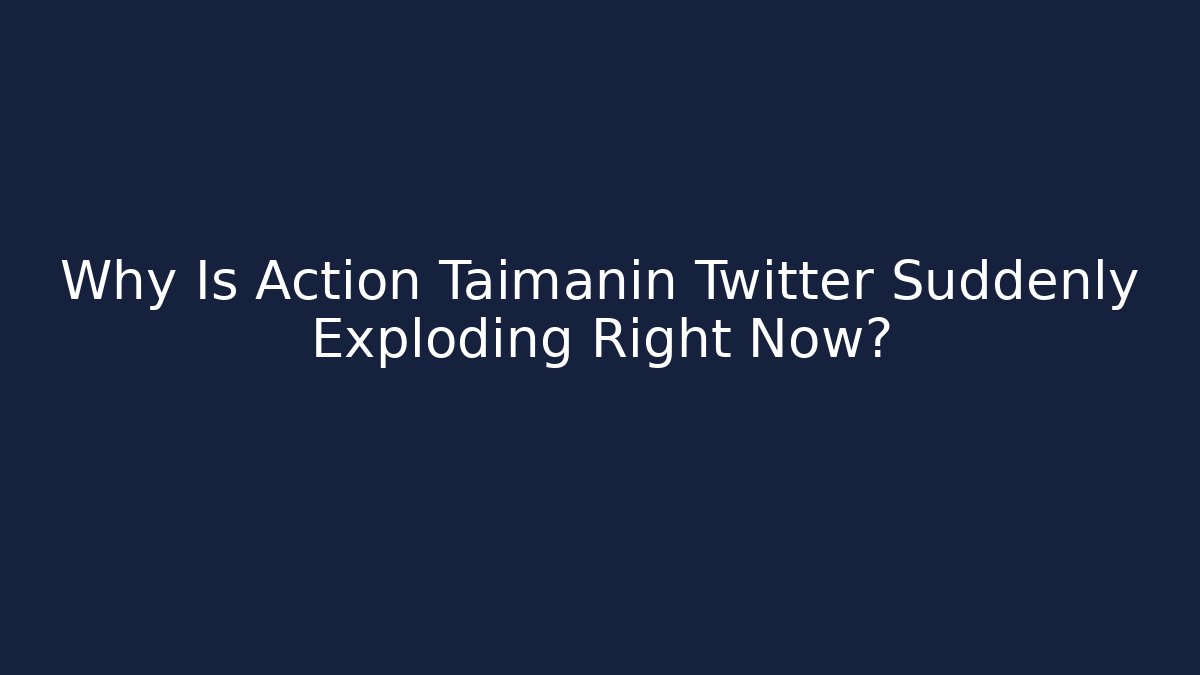 Why Is Action Taimanin Twitter Suddenly Exploding Right Now?